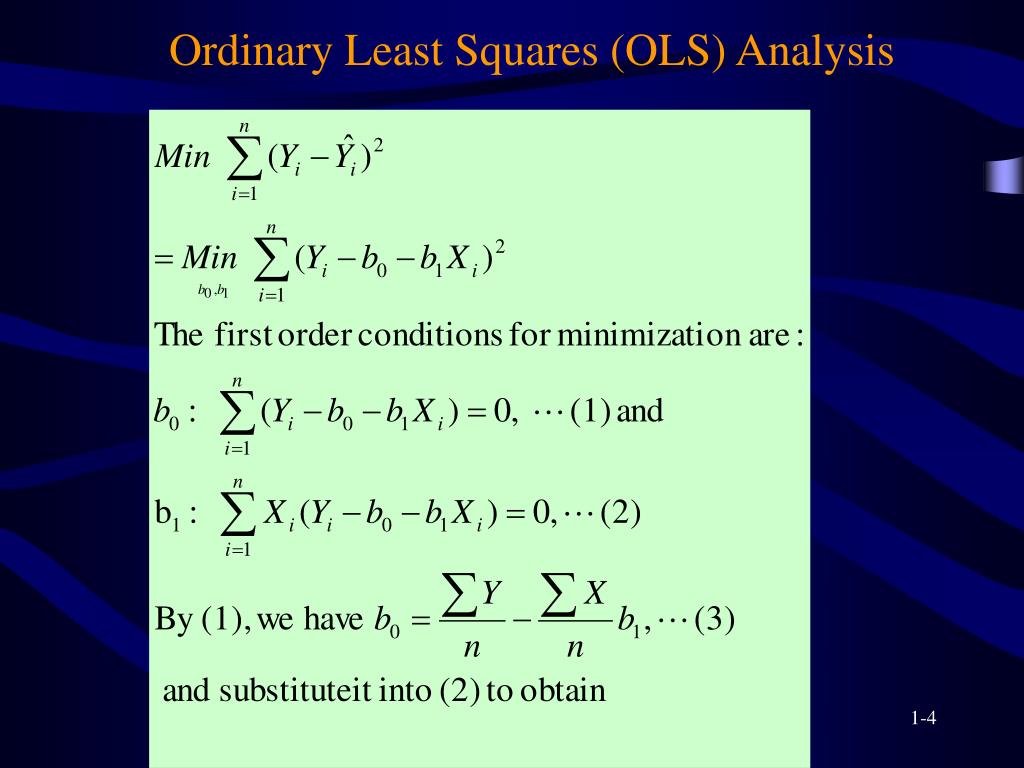 Ordinary Least Squares (OLS) Analysis

$Min \sum_{i=1}^{n} (Y_i - \hat{Y}_i)^2$

$= \underset{b_0, b_1}{Min} \sum_{i=1}^{n} (Y_i - b_0 - b_1 X_i)^2$

The first order conditions for minimization are:

$b_0 : \sum_{i=1}^{n} (Y_i - b_0 - b_1 X_i) = 0, \cdots (1)$ and

$b_1 : \sum_{i=1}^{n} X_i (Y_i - b_0 - b_1 X_i) = 0, \cdots (2)$

By (1), we have $b_0 = \frac{\sum Y}{n} - \frac{\sum X}{n} b_1, \cdots (3)$

and substituteit into (2) to obtain

1-4